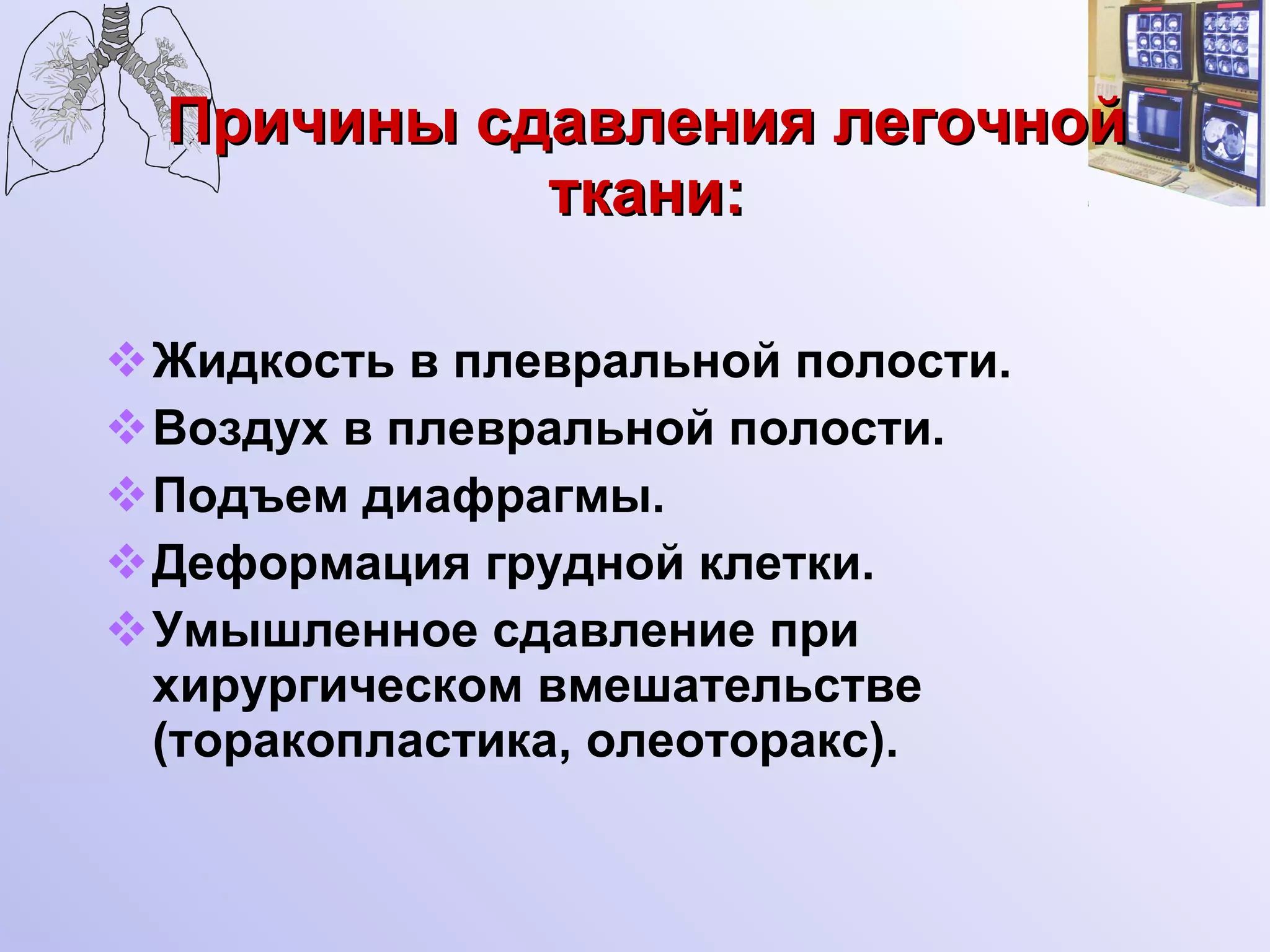 Причины сдавления легочной ткани:

❖ Жидкость в плевральной полости.
❖ Воздух в плевральной полости.
❖ Подъем диафрагмы.
❖ Деформация грудной клетки.
❖ Умышленное сдавление при хирургическом вмешательстве (торакопластика, олеоторакс).